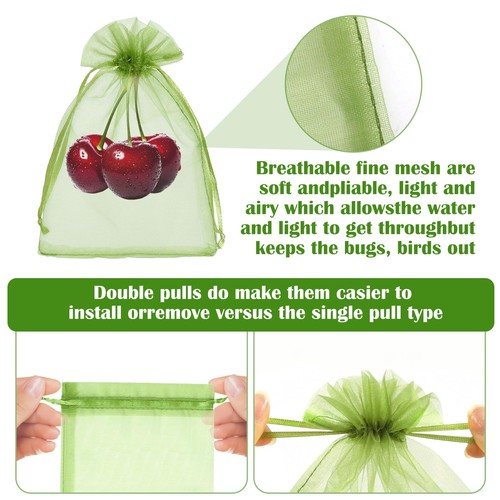 Breathable fine mesh are soft andpliable, light and airy which allowsthe water and light to get throughbut keeps the bugs, birds out

Double pulls do make them casier to install orremove versus the single pull type